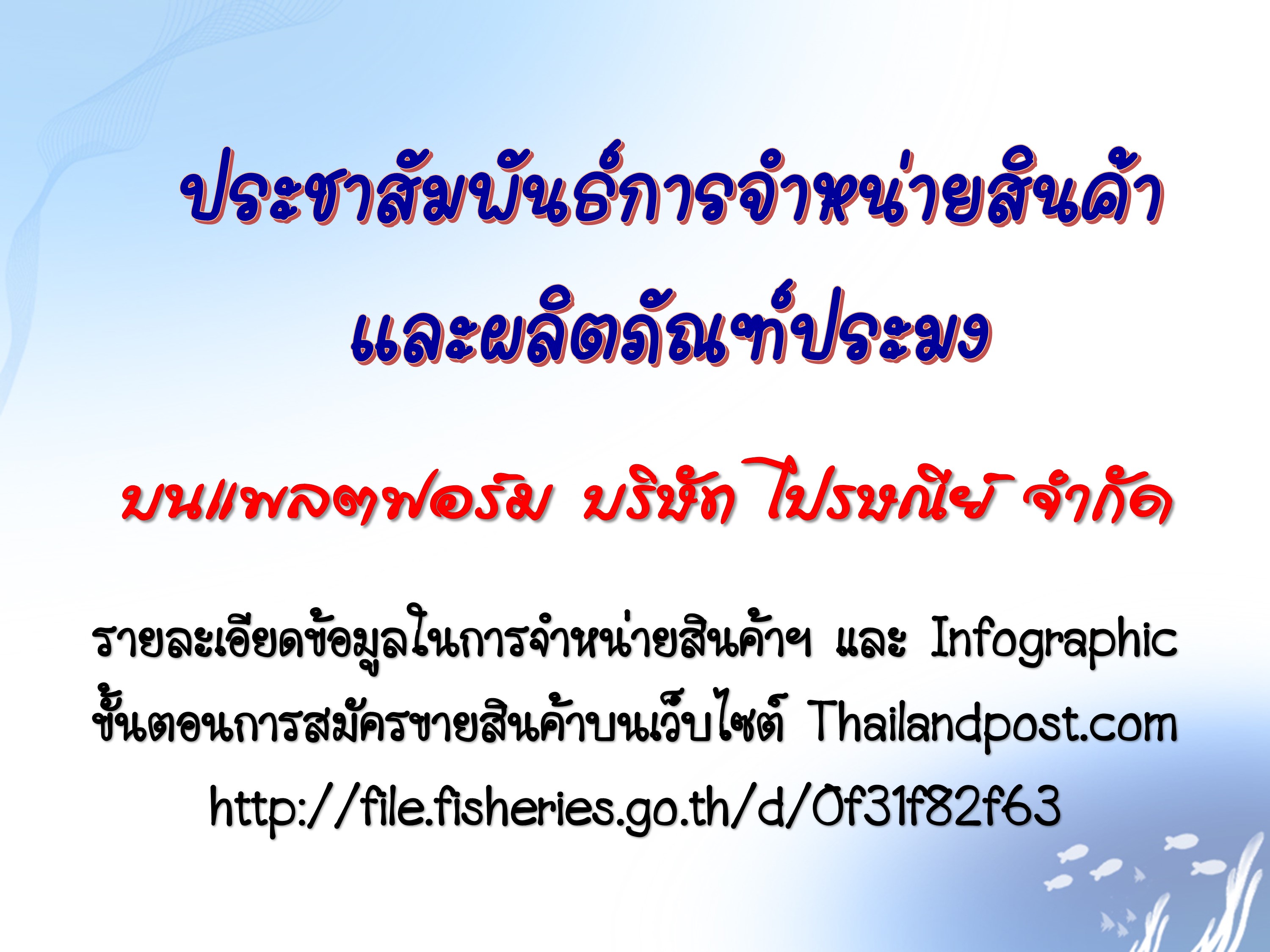 ประชาสัมพันธ์การจำหน่ายสินค้า และผลิตภัณฑ์ประมง

บนแพลตฟอร์ม บริษัท ไปรษณีย์ จำกัด

รายละเอียดข้อมูลในการจำหน่ายสินค้าฯ และ Infographic ขั้นตอนการสมัครขายสินค้าบนเว็บไซต์ Thailandpost.com
http://file.fisheries.go.th/d/0f31f82f63